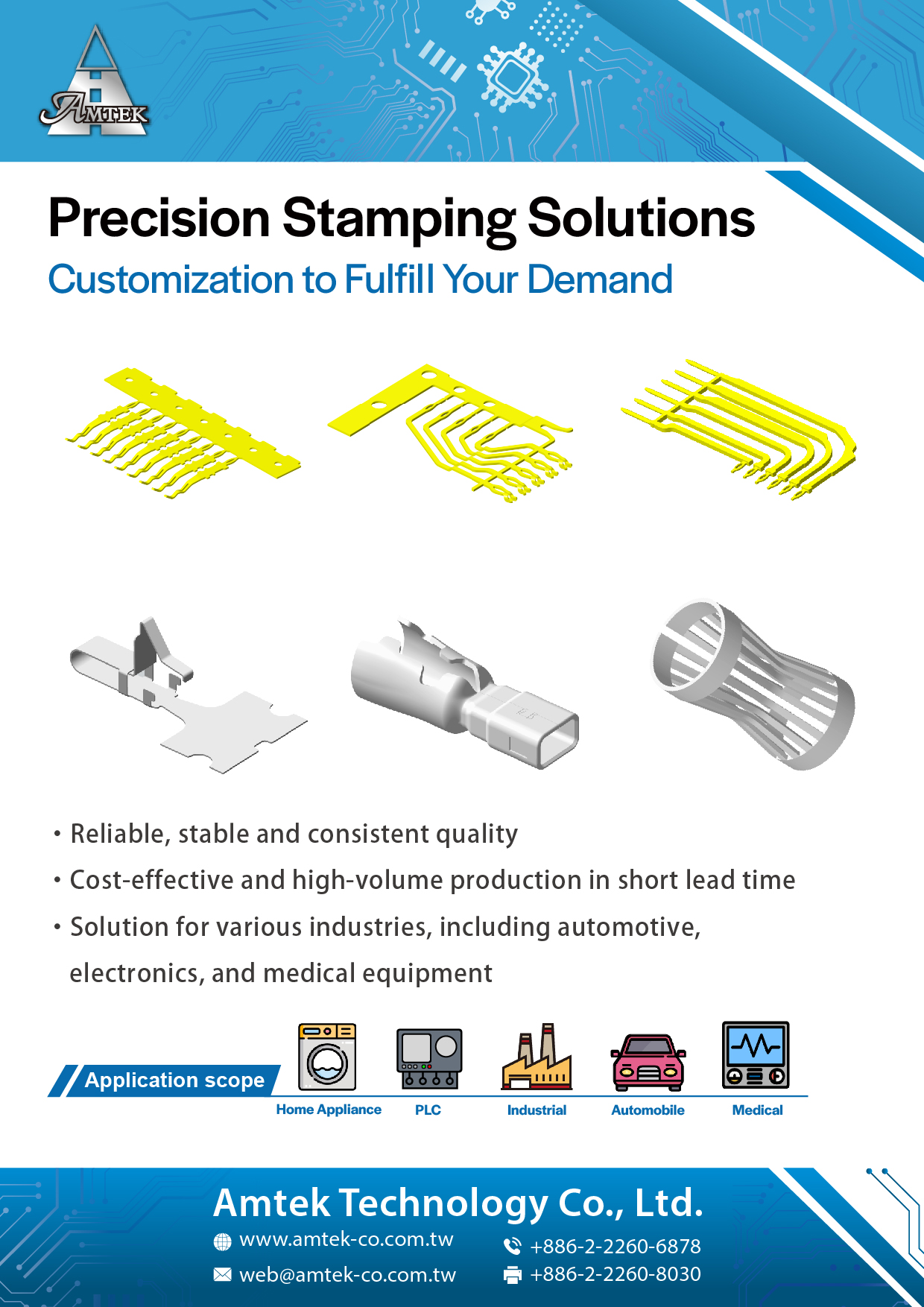 AMTEK

Precision Stamping Solutions

Customization to Fulfill Your Demand

• Reliable, stable and consistent quality

• Cost-effective and high-volume production in short lead time

• Solution for various industries, including automotive, electronics, and medical equipment

Application scope

Home Appliance

PLC

Industrial

Automobile

Medical

Amtek Technology Co., Ltd.

www.amtek-co.com.tw

web@amtek-co.com.tw

+886-2-2260-6878

+886-2-2260-8030